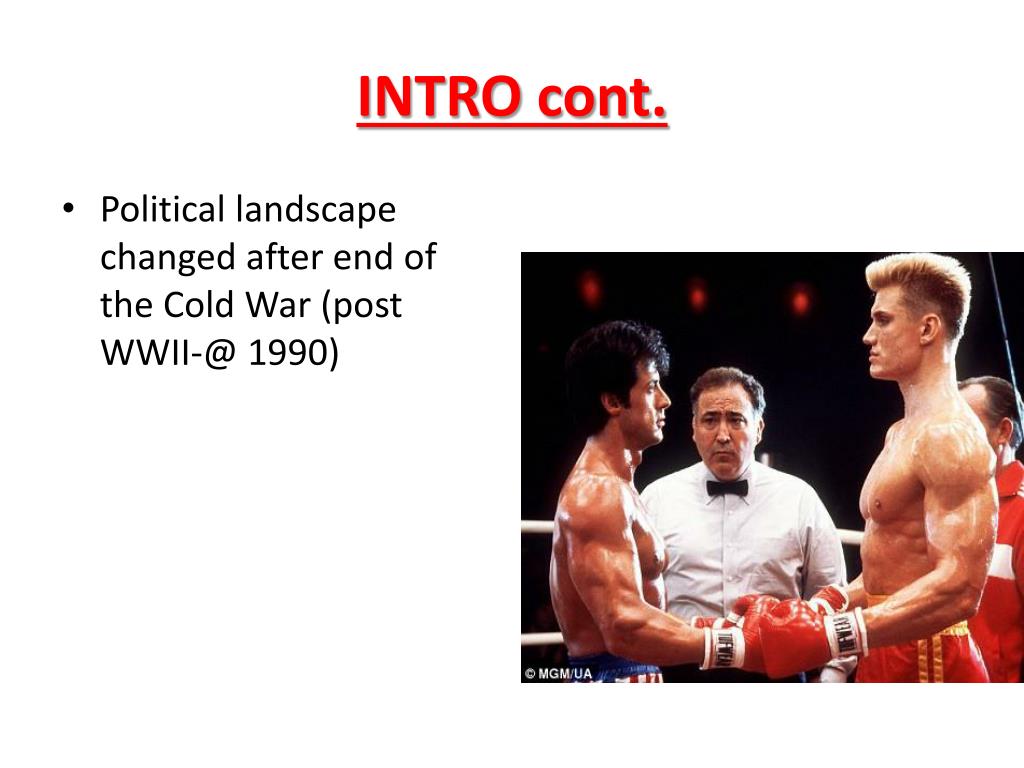 INTRO cont.

• Political landscape changed after end of the Cold War (post WWII-@ 1990)

© MGM/UA